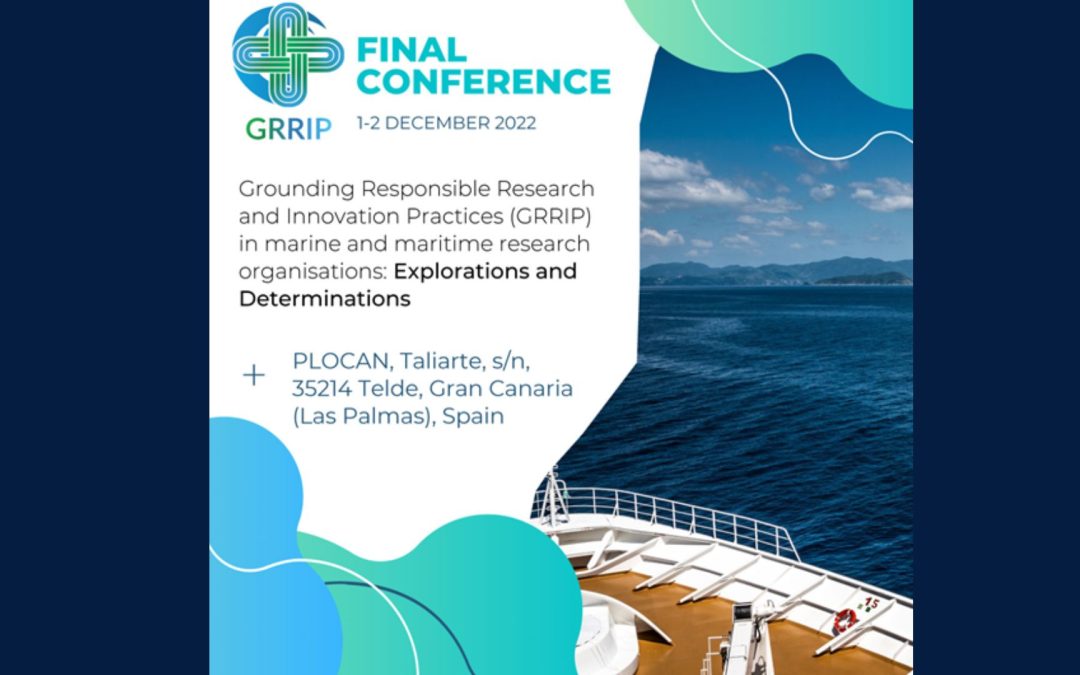 GRRIP

FINAL CONFERENCE

1-2 DECEMBER 2022

Grounding Responsible Research and Innovation Practices (GRRIP) in marine and maritime research organisations: Explorations and Determinations

+ PLOCAN, Taliarte, s/n, 35214 Telde, Gran Canaria (Las Palmas), Spain